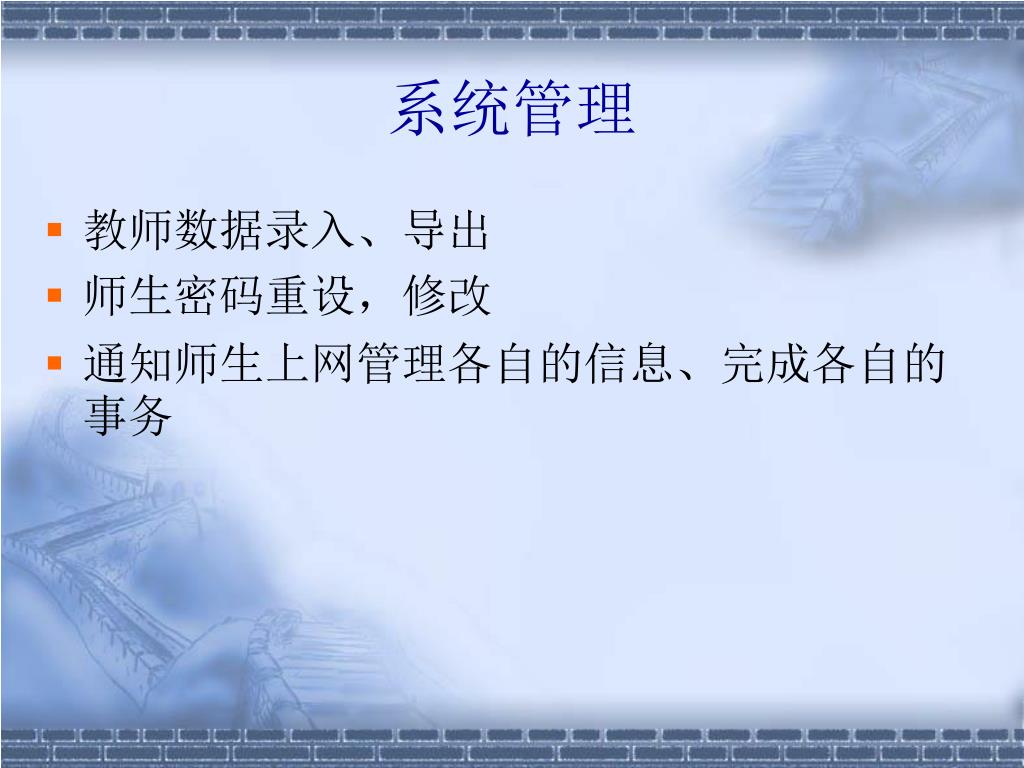 系统管理

- 教师数据录入、导出
- 师生密码重设，修改
- 通知师生上网管理各自的信息、完成各自的事务